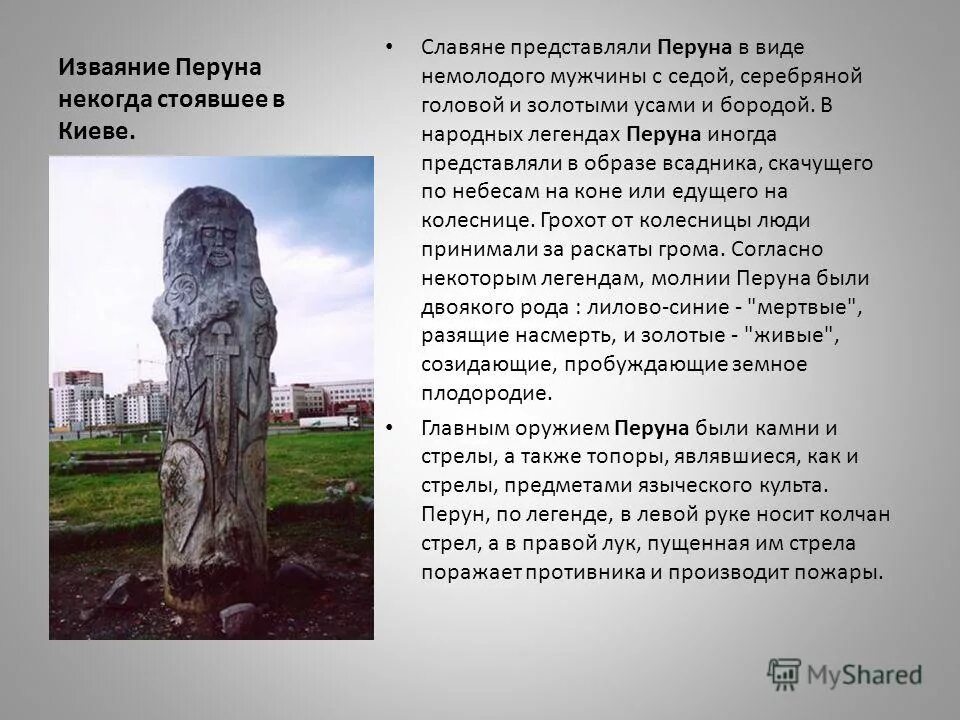 Изваяние Перуна некогда стоявшее в Киеве.

• Славяне представляли Перуна в виде немолодого мужчины с седой, серебряной головой и золотыми усами и бородой. В народных легендах Перуна иногда представляли в образе всадника, скачущего по небесам на коне или едущего на колеснице. Грохот от колесницы люди принимали за раскаты грома. Согласно некоторым легендам, молнии Перуна были двоякого рода : лилово-синие - "мертвые", разящие насмерть, и золотые - "живые", созидающие, пробуждающие земное плодородие.

• Главным оружием Перуна были камни и стрелы, а также топоры, являвшиеся, как и стрелы, предметами языческого культа. Перун, по легенде, в левой руке носит колчан стрел, а в правой лук, пущенная им стрела поражает противника и производит пожары.

MyShared